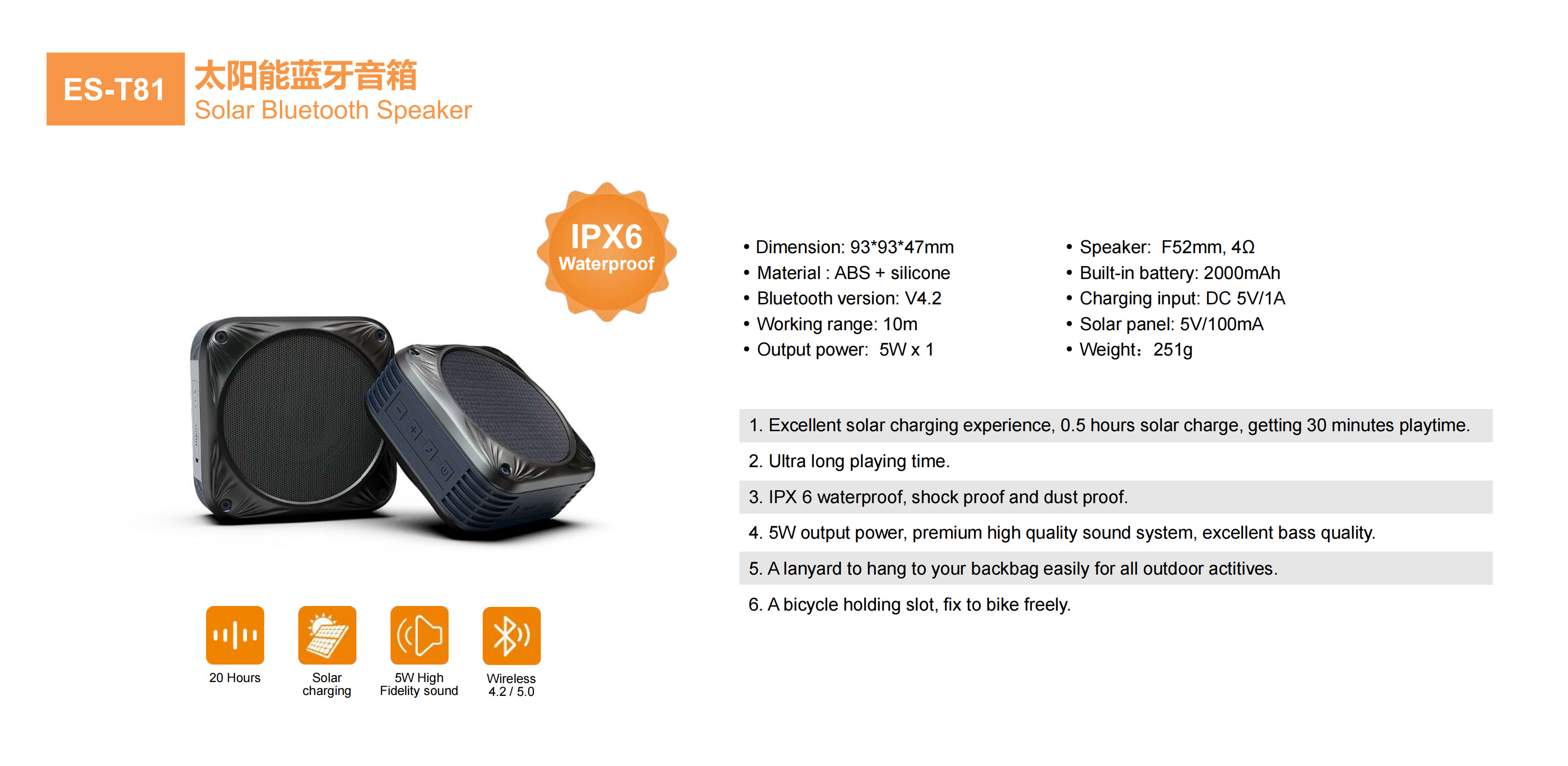 ES-T81 太阳能蓝牙音箱
Solar Bluetooth Speaker

IPX6
Waterproof

• Dimension: 93*93*47mm
• Material : ABS + silicone
• Bluetooth version: V4.2
• Working range: 10m
• Output power: 5W x 1

• Speaker: F52mm, 4Ω
• Built-in battery: 2000mAh
• Charging input: DC 5V/1A
• Solar panel: 5V/100mA
• Weight：251g

1. Excellent solar charging experience, 0.5 hours solar charge, getting 30 minutes playtime.
2. Ultra long playing time.
3. IPX 6 waterproof, shock proof and dust proof.
4. 5W output power, premium high quality sound system, excellent bass quality.
5. A lanyard to hang to your backbag easily for all outdoor actitives.
6. A bicycle holding slot, fix to bike freely.

20 Hours
Solar charging
5W High Fidelity sound
Wireless 4.2 / 5.0